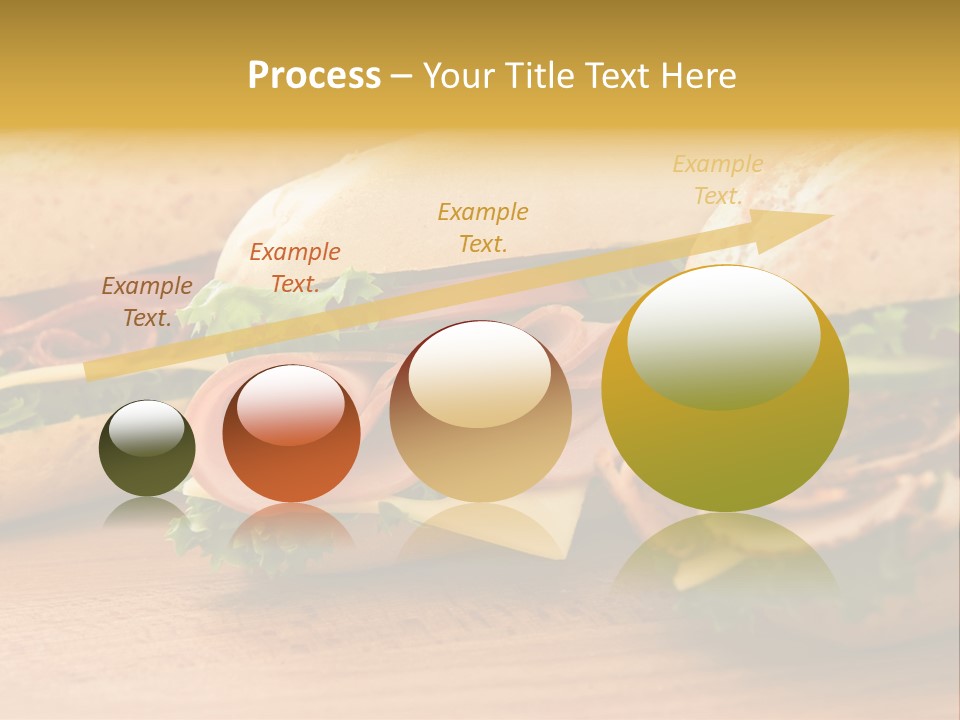 Process – Your Title Text Here

Example Text.

Example Text.

Example Text.

Example Text.